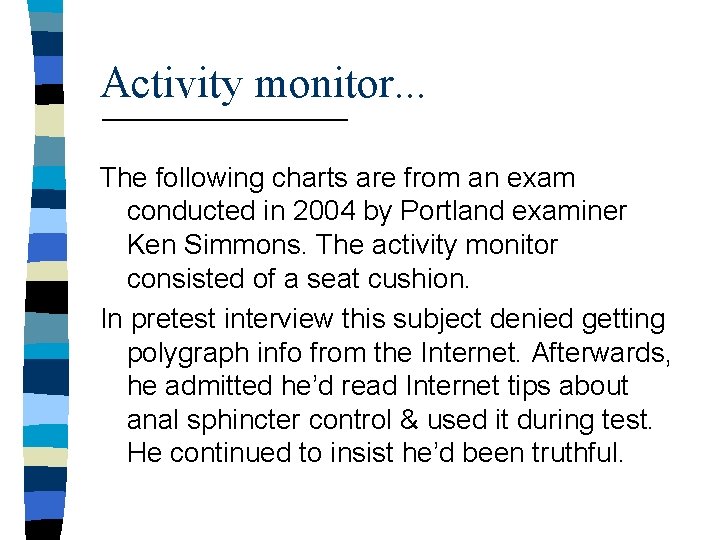 Activity monitor...

The following charts are from an exam conducted in 2004 by Portland examiner Ken Simmons. The activity monitor consisted of a seat cushion.

In pretest interview this subject denied getting polygraph info from the Internet. Afterwards, he admitted he'd read Internet tips about anal sphincter control & used it during test. He continued to insist he'd been truthful.